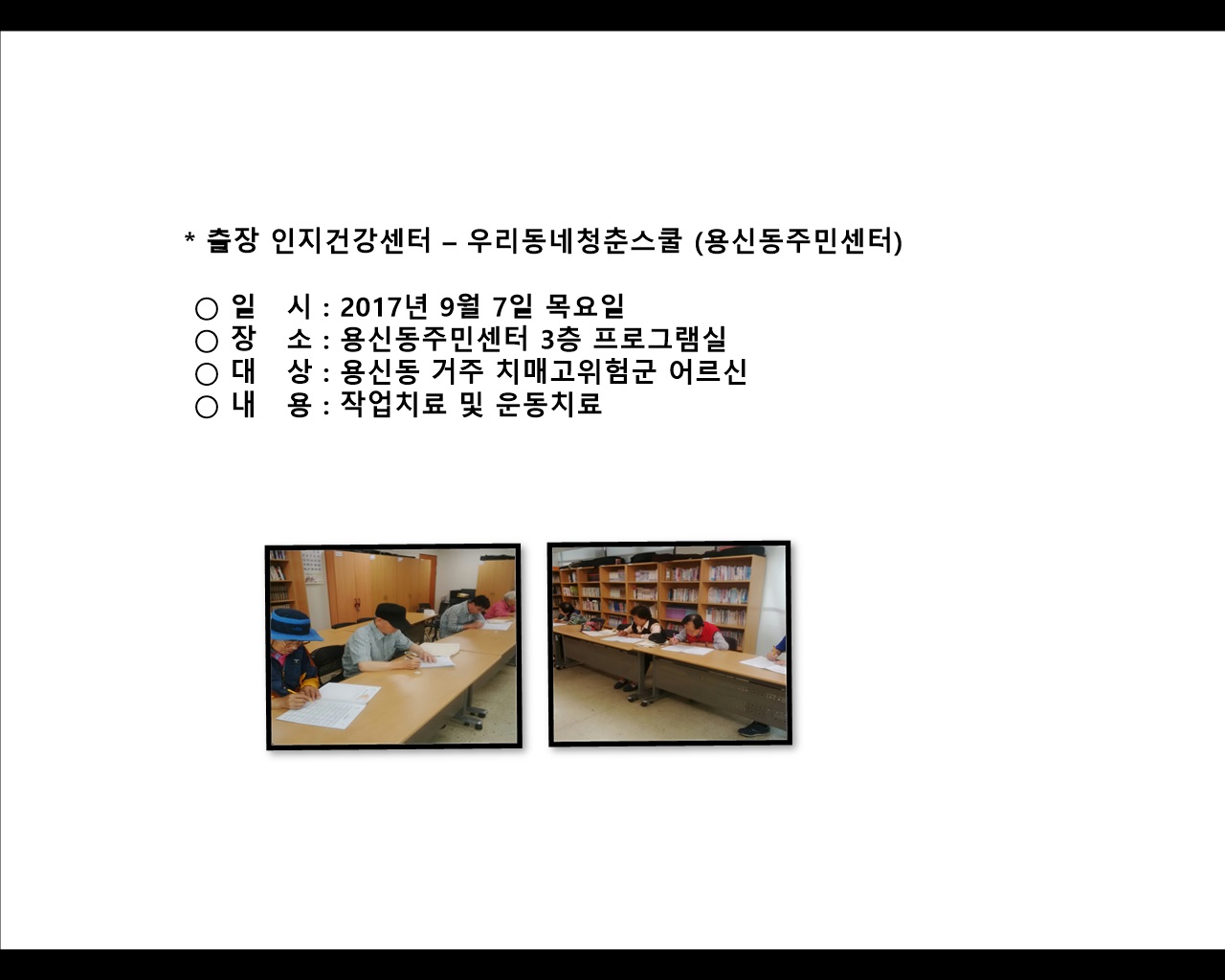 * 출장 인지건강센터 – 우리동네청춘스쿨 (용신동주민센터)

○ 일 시 : 2017년 9월 7일 목요일
○ 장 소 : 용신동주민센터 3층 프로그램실
○ 대 상 : 용신동 거주 치매고위험군 어르신
○ 내 용 : 작업치료 및 운동치료